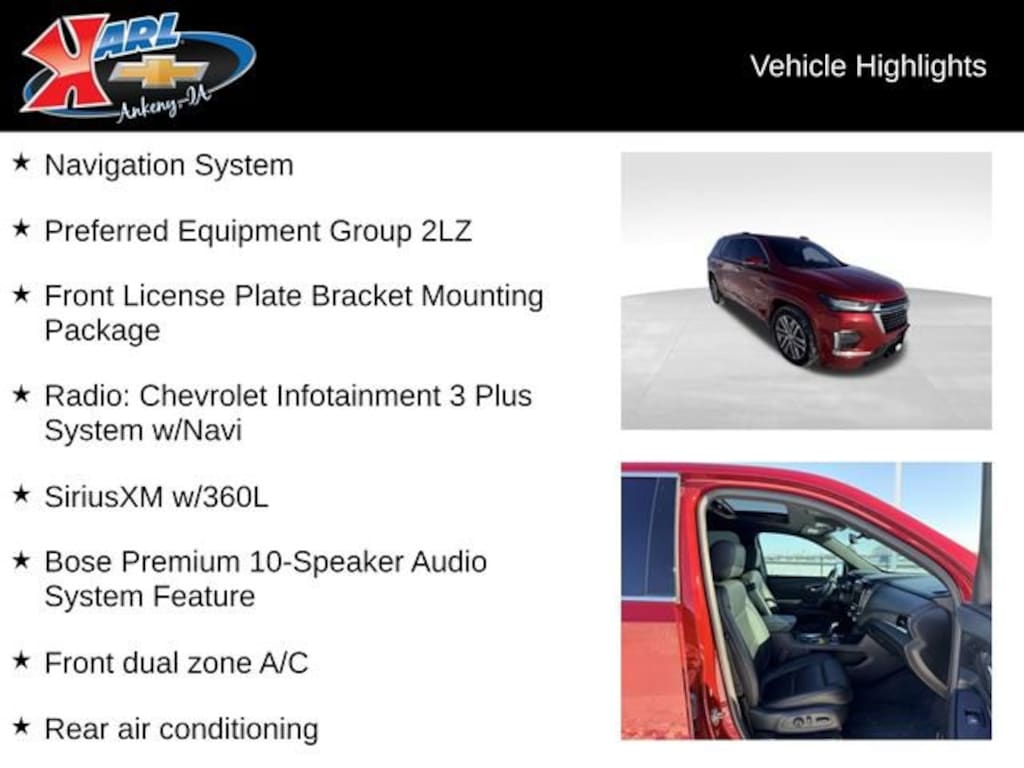 KARL
Ankeny-IA

Vehicle Highlights

★ Navigation System

★ Preferred Equipment Group 2LZ

★ Front License Plate Bracket Mounting Package

★ Radio: Chevrolet Infotainment 3 Plus System w/Navi

★ SiriusXM w/360L

★ Bose Premium 10-Speaker Audio System Feature

★ Front dual zone A/C

★ Rear air conditioning